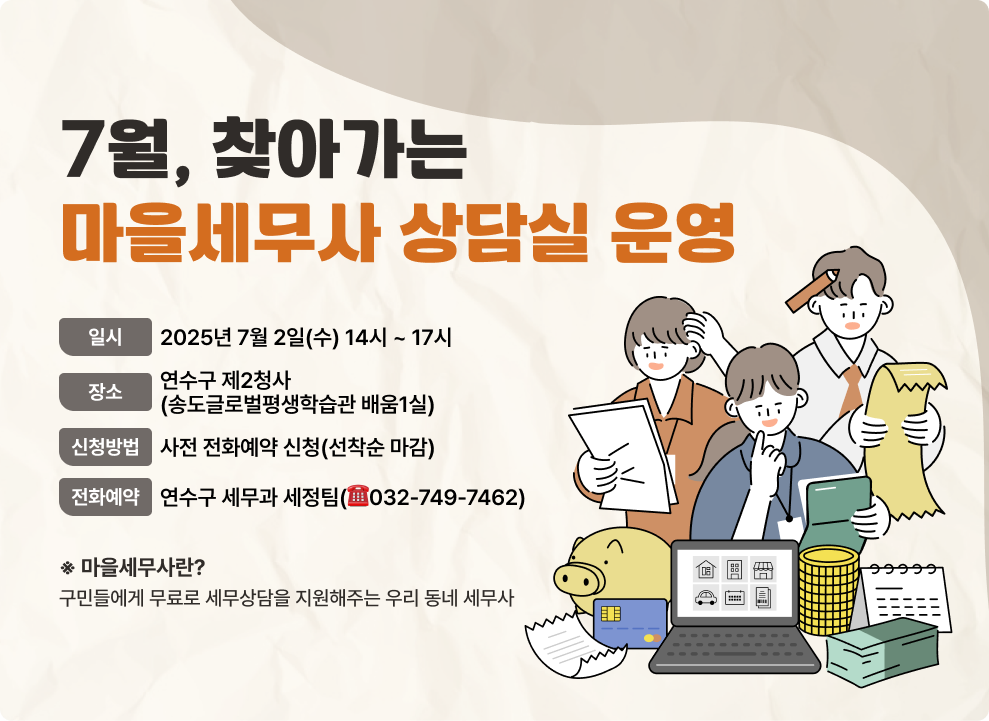 7월, 찾아가는
마을세무사 상담실 운영

일시 2025년 7월 2일(수) 14시 ~ 17시

장소 연수구 제2청사 (송도글로벌평생학습관 배움1실)

신청방법 사전 전화예약 신청(선착순 마감)

전화예약 연수구 세무과 세정팀(☎032-749-7462)

※ 마을세무사란?
구민들에게 무료로 세무상담을 지원해주는 우리 동네 세무사